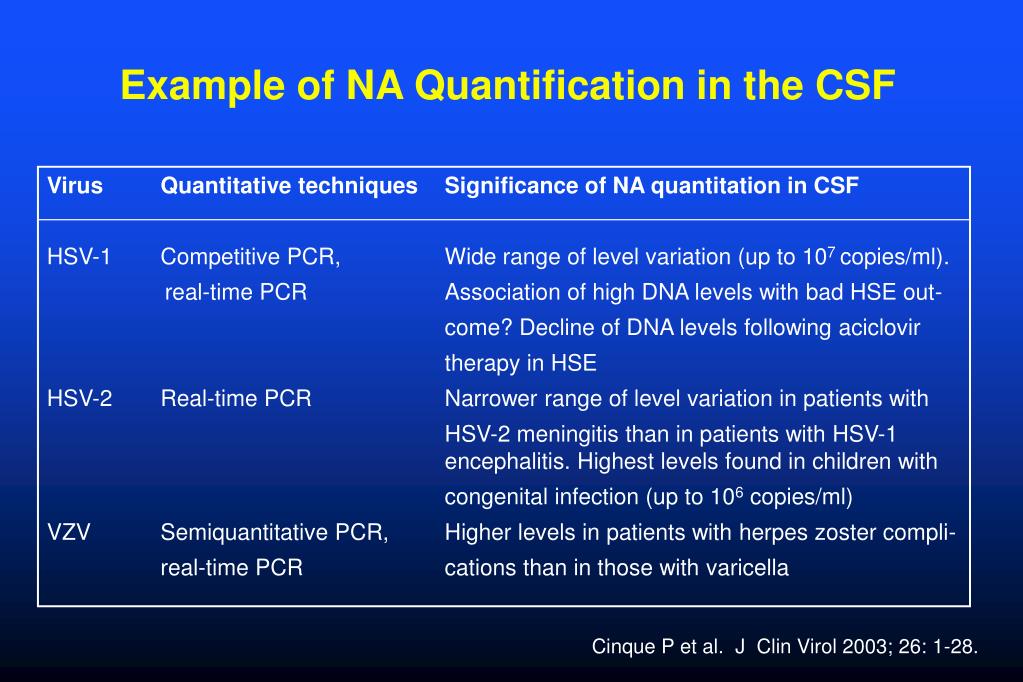 Example of NA Quantification in the CSF

| Virus | Quantitative techniques | Significance of NA quantitation in CSF |
|---|---|---|
| HSV-1 | Competitive PCR, real-time PCR | Wide range of level variation (up to $10^7$ copies/ml). Association of high DNA levels with bad HSE outcome? Decline of DNA levels following aciclovir therapy in HSE |
| HSV-2 | Real-time PCR | Narrower range of level variation in patients with HSV-2 meningitis than in patients with HSV-1 encephalitis. Highest levels found in children with congenital infection (up to $10^6$ copies/ml) |
| VZV | Semiquantitative PCR, real-time PCR | Higher levels in patients with herpes zoster complications than in those with varicella |

Cinque P et al. J Clin Virol 2003; 26: 1-28.